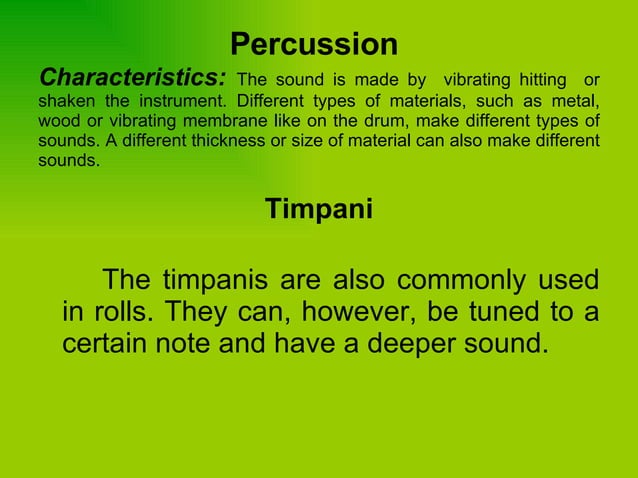 Percussion

Characteristics: The sound is made by vibrating hitting or shaken the instrument. Different types of materials, such as metal, wood or vibrating membrane like on the drum, make different types of sounds. A different thickness or size of material can also make different sounds.

Timpani

The timpanis are also commonly used in rolls. They can, however, be tuned to a certain note and have a deeper sound.